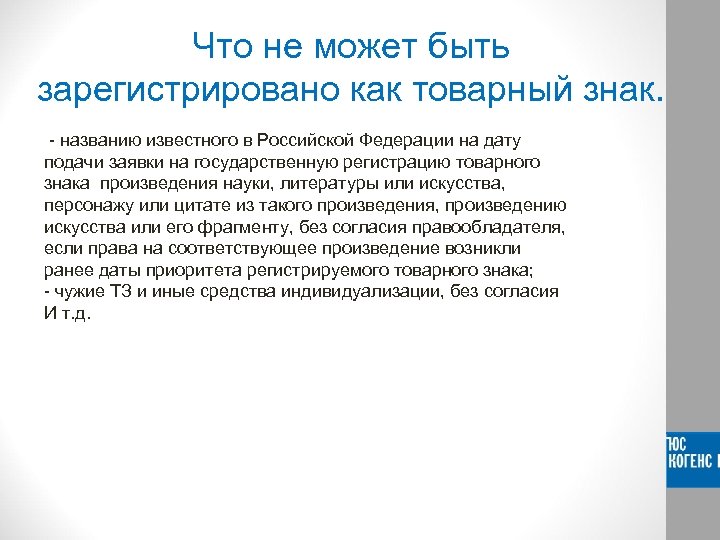 Что не может быть зарегистрировано как товарный знак.

- названию известного в Российской Федерации на дату подачи заявки на государственную регистрацию товарного знака произведения науки, литературы или искусства, персонажу или цитате из такого произведения, произведению искусства или его фрагменту, без согласия правообладателя, если права на соответствующее произведение возникли ранее даты приоритета регистрируемого товарного знака;
- чужие ТЗ и иные средства индивидуализации, без согласия
И т.д.

ЮС
КОГЕНС